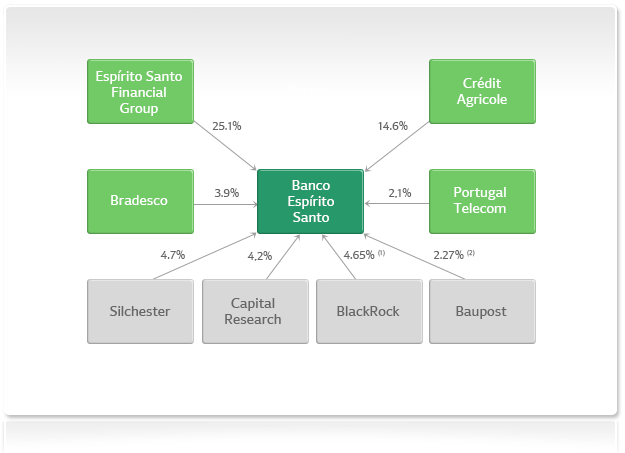 Espírito Santo Financial Group

25.1%

Crédit Agricole

14.6%

Bradesco

3.9%

Banco Espírito Santo

2,1%

Portugal Telecom

4.7%

4,2%

4.65% $^{(1)}$

2.27% $^{(2)}$

Silchester

Capital Research

BlackRock

Baupost